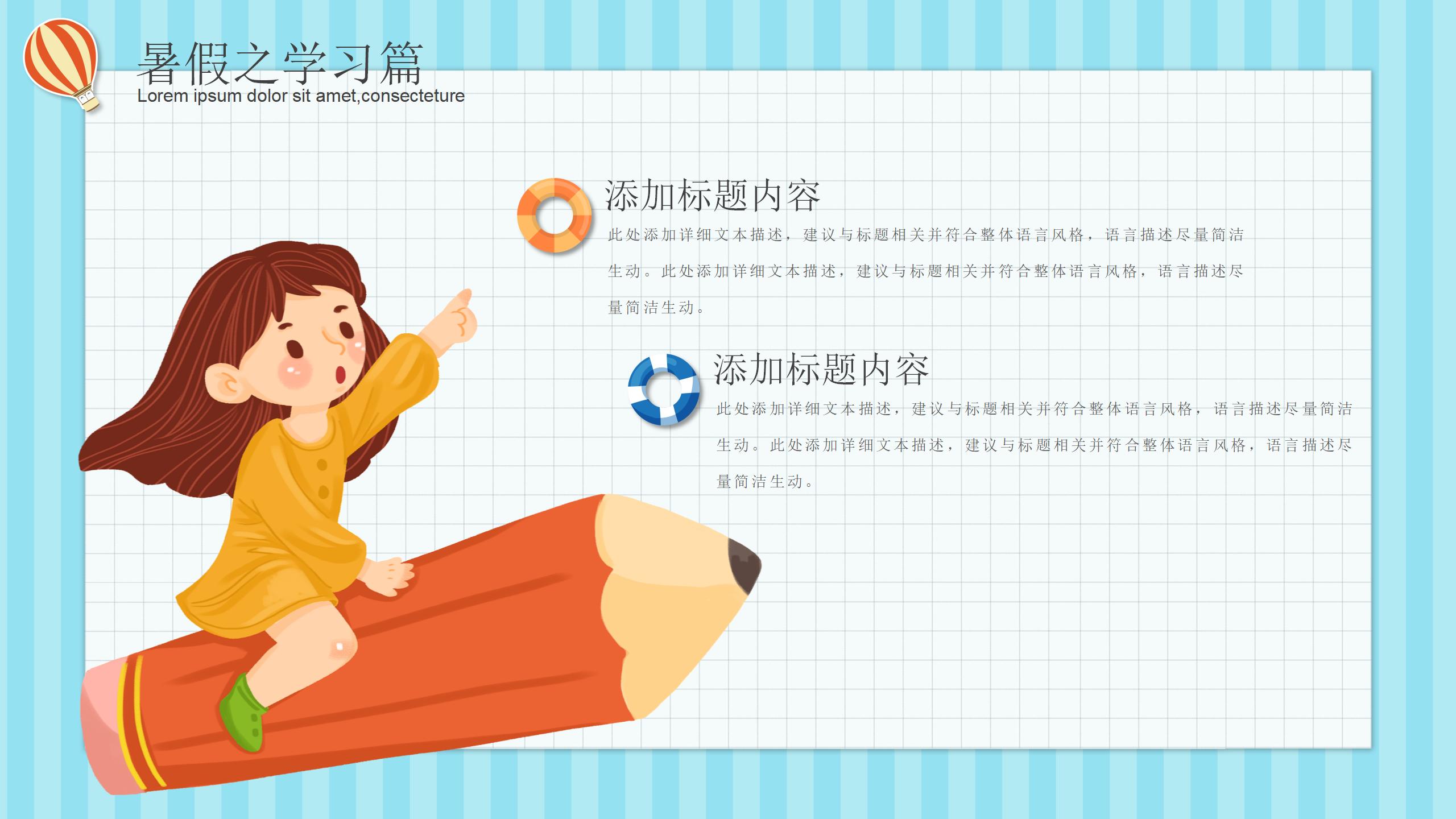 暑假之学习篇
Lorem ipsum dolor sit amet,consecteture

添加标题内容
此处添加详细文本描述，建议与标题相关并符合整体语言风格，语言描述尽量简洁生动。此处添加详细文本描述，建议与标题相关并符合整体语言风格，语言描述尽量简洁生动。

添加标题内容
此处添加详细文本描述，建议与标题相关并符合整体语言风格，语言描述尽量简洁生动。此处添加详细文本描述，建议与标题相关并符合整体语言风格，语言描述尽量简洁生动。